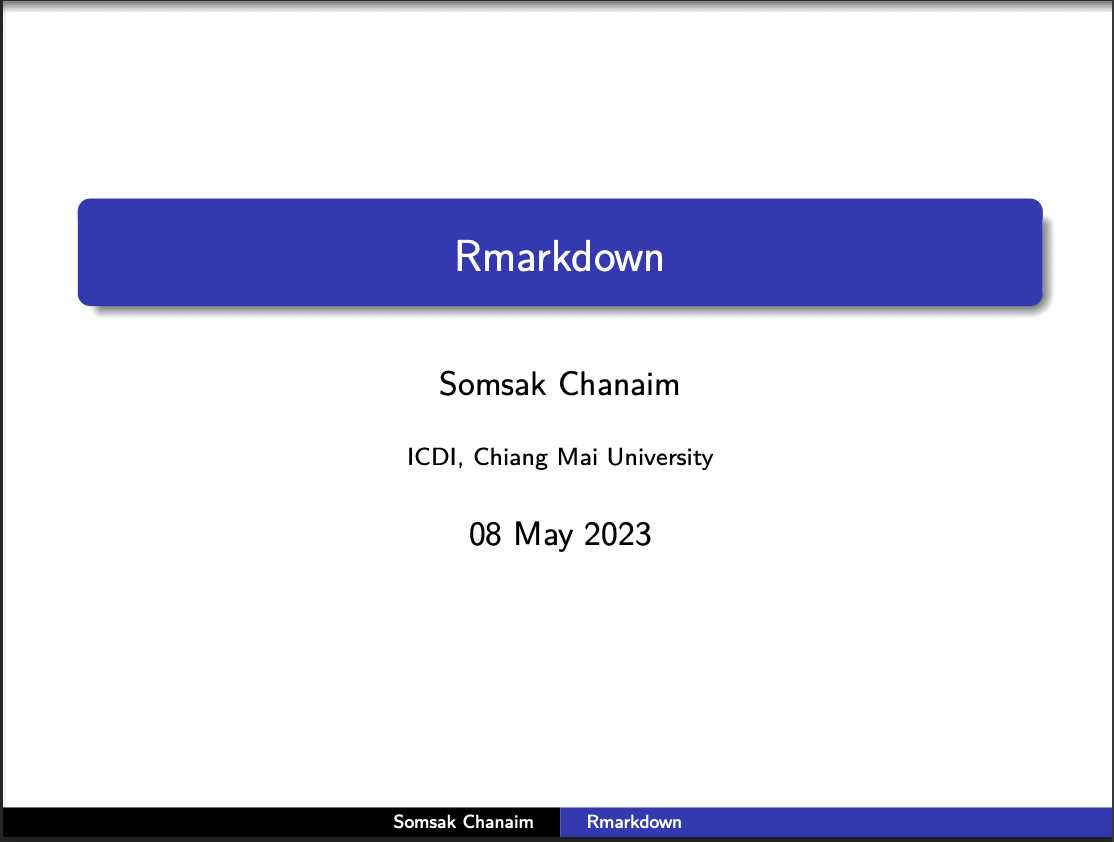 Rmarkdown

Somsak Chanaim

ICDI, Chiang Mai University

08 May 2023

Somsak Chanaim Rmarkdown